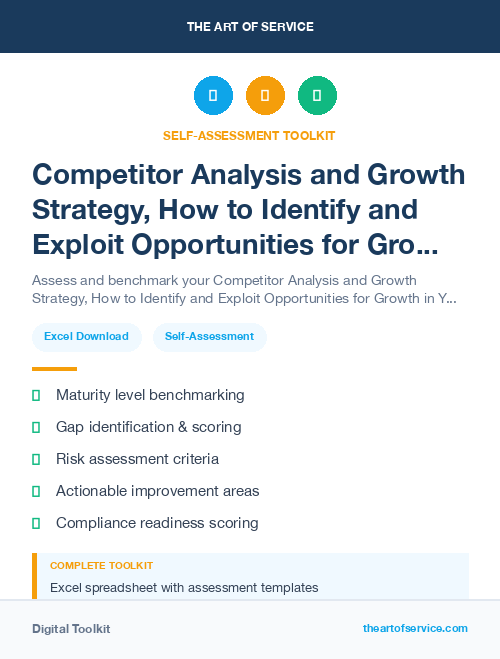 THE ART OF SERVICE

SELF-ASSESSMENT TOOLKIT

Competitor Analysis and Growth Strategy, How to Identify and Exploit Opportunities for Gro...

Assess and benchmark your Competitor Analysis and Growth Strategy, How to Identify and Exploit Opportunities for Growth in Y...

Excel Download

Self-Assessment

Maturity level benchmarking

Gap identification & scoring

Risk assessment criteria

Actionable improvement areas

Compliance readiness scoring

COMPLETE TOOLKIT

Excel spreadsheet with assessment templates

Digital Toolkit

theartofservice.com